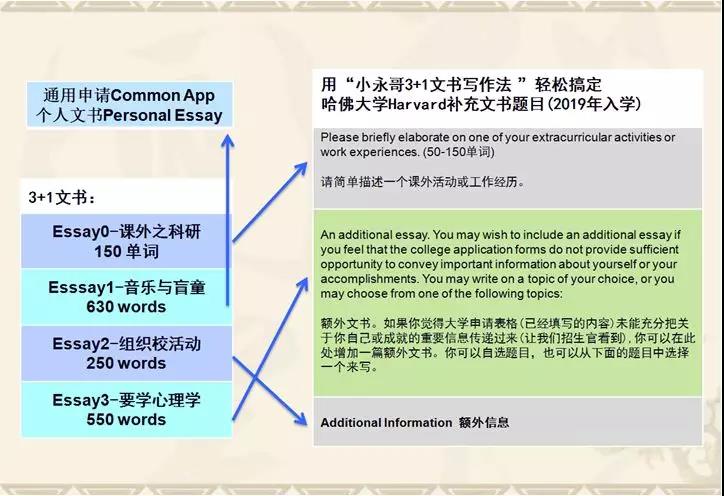 通用申请Common App
个人文书Personal Essay

3+1文书：

Essay0-课外之科研
150 单词

Esssay1-音乐与盲童
630 words

Essay2-组织校活动
250 words

Essay3-要学心理学
550 words

用“小永哥3+1文书写作法 ”轻松搞定
哈佛大学Harvard补充文书题目(2019年入学)

Please briefly elaborate on one of your extracurricular activities or work experiences. (50-150单词)

请简单描述一个课外活动或工作经历。

An additional essay. You may wish to include an additional essay if you feel that the college application forms do not provide sufficient opportunity to convey important information about yourself or your accomplishments. You may write on a topic of your choice, or you may choose from one of the following topics:

额外文书。如果你觉得大学申请表格（已经填写的内容）未能充分把关于你自己或成就的重要信息传递过来（让我们招生官看到），你可以在此处增加一篇额外文书。你可以自选题目，也可以从下面的题目中选择一个来写。

Additional Information 额外信息